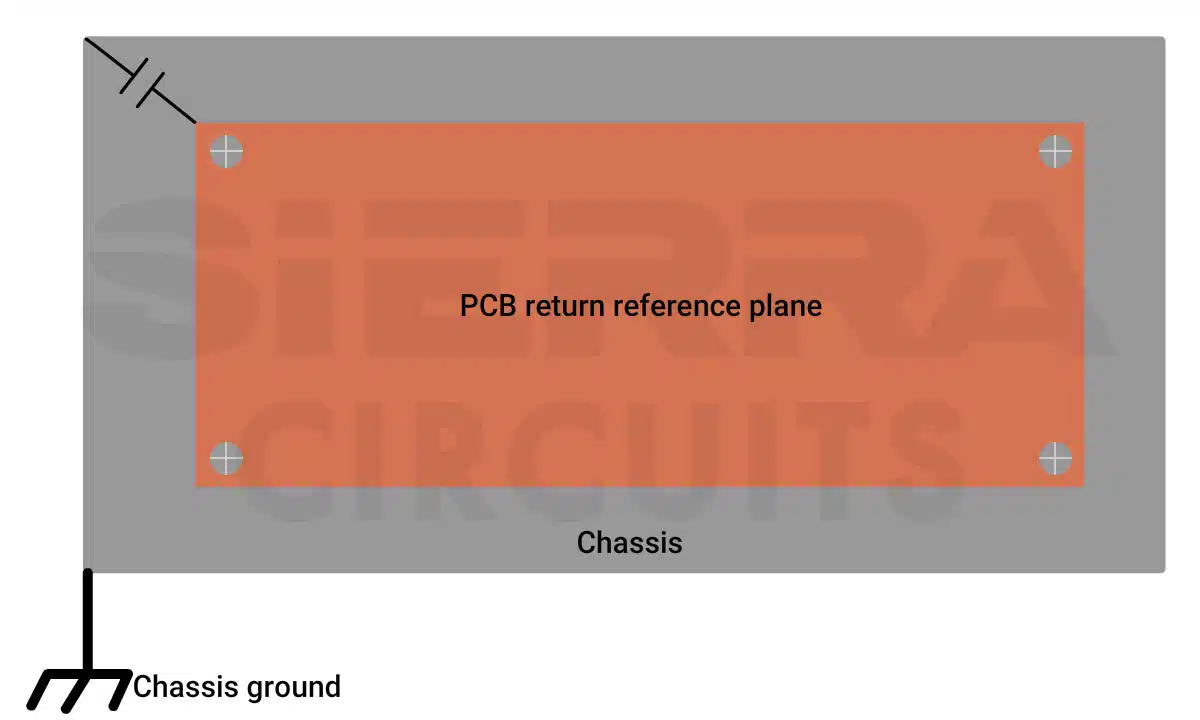 SIERRA CIRCUITS

PCB return reference plane

Chassis

Chassis ground